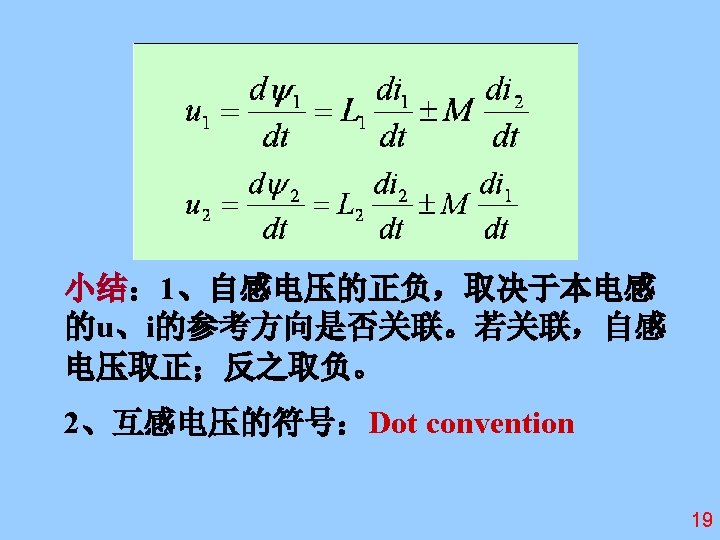 $u_1 = \frac{d\psi_1}{dt} = L_1 \frac{di_1}{dt} \pm M \frac{di_2}{dt}$

$u_2 = \frac{d\psi_2}{dt} = L_2 \frac{di_2}{dt} \pm M \frac{di_1}{dt}$

小结：1、自感电压的正负，取决于本电感的u、i的参考方向是否关联。若关联，自感电压取正；反之取负。

2、互感电压的符号：Dot convention

19